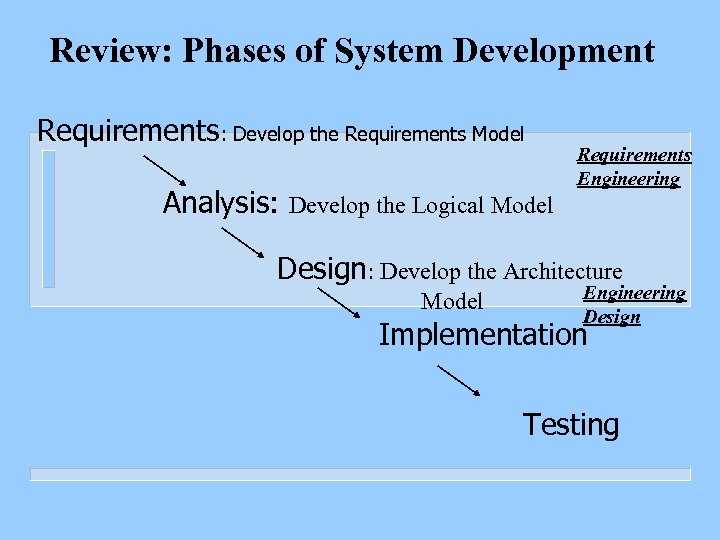 Review: Phases of System Development

Requirements: Develop the Requirements Model

Requirements Engineering

Analysis: Develop the Logical Model

Design: Develop the Architecture Model

Engineering Design

Implementation

Testing